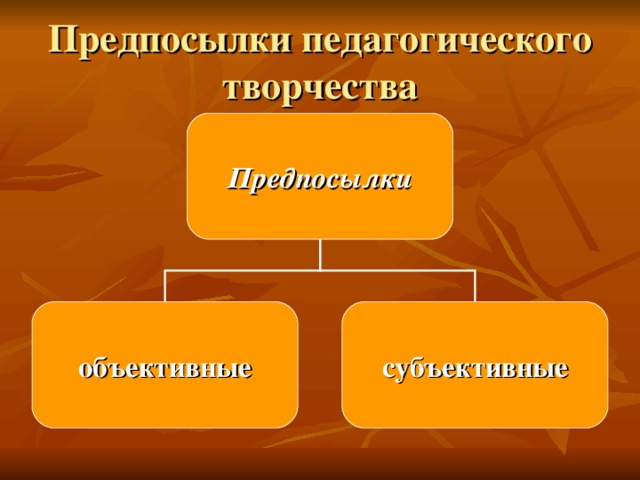 Предпосылки педагогического творчества

Предпосылки

объективные

субъективные